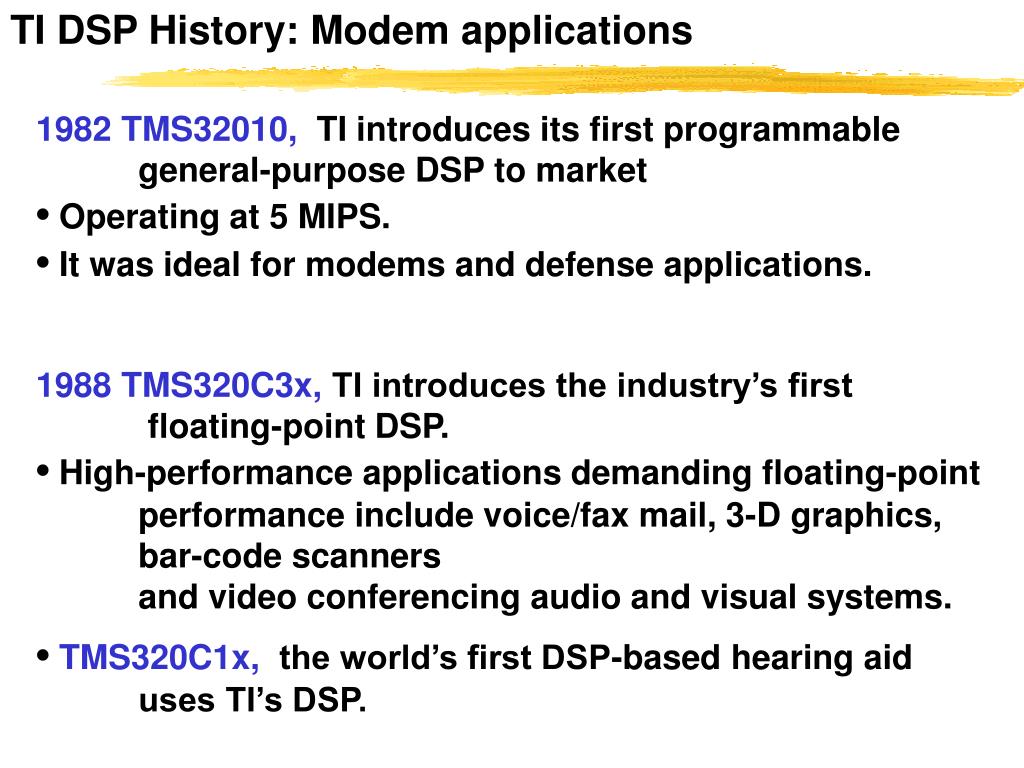 TI DSP History: Modem applications

1982 TMS32010, TI introduces its first programmable general-purpose DSP to market

• Operating at 5 MIPS.

• It was ideal for modems and defense applications.

1988 TMS320C3x, TI introduces the industry’s first floating-point DSP.

• High-performance applications demanding floating-point performance include voice/fax mail, 3-D graphics, bar-code scanners
and video conferencing audio and visual systems.

• TMS320C1x, the world’s first DSP-based hearing aid uses TI’s DSP.